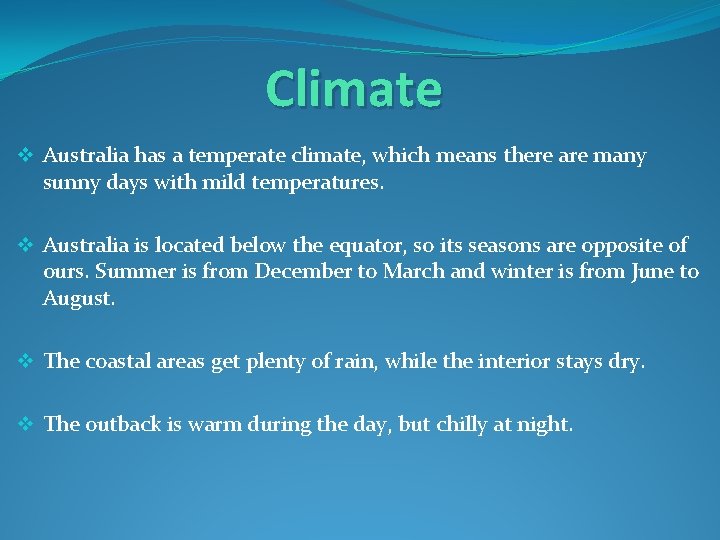 Climate

❖ Australia has a temperate climate, which means there are many sunny days with mild temperatures.

❖ Australia is located below the equator, so its seasons are opposite of ours. Summer is from December to March and winter is from June to August.

❖ The coastal areas get plenty of rain, while the interior stays dry.

❖ The outback is warm during the day, but chilly at night.